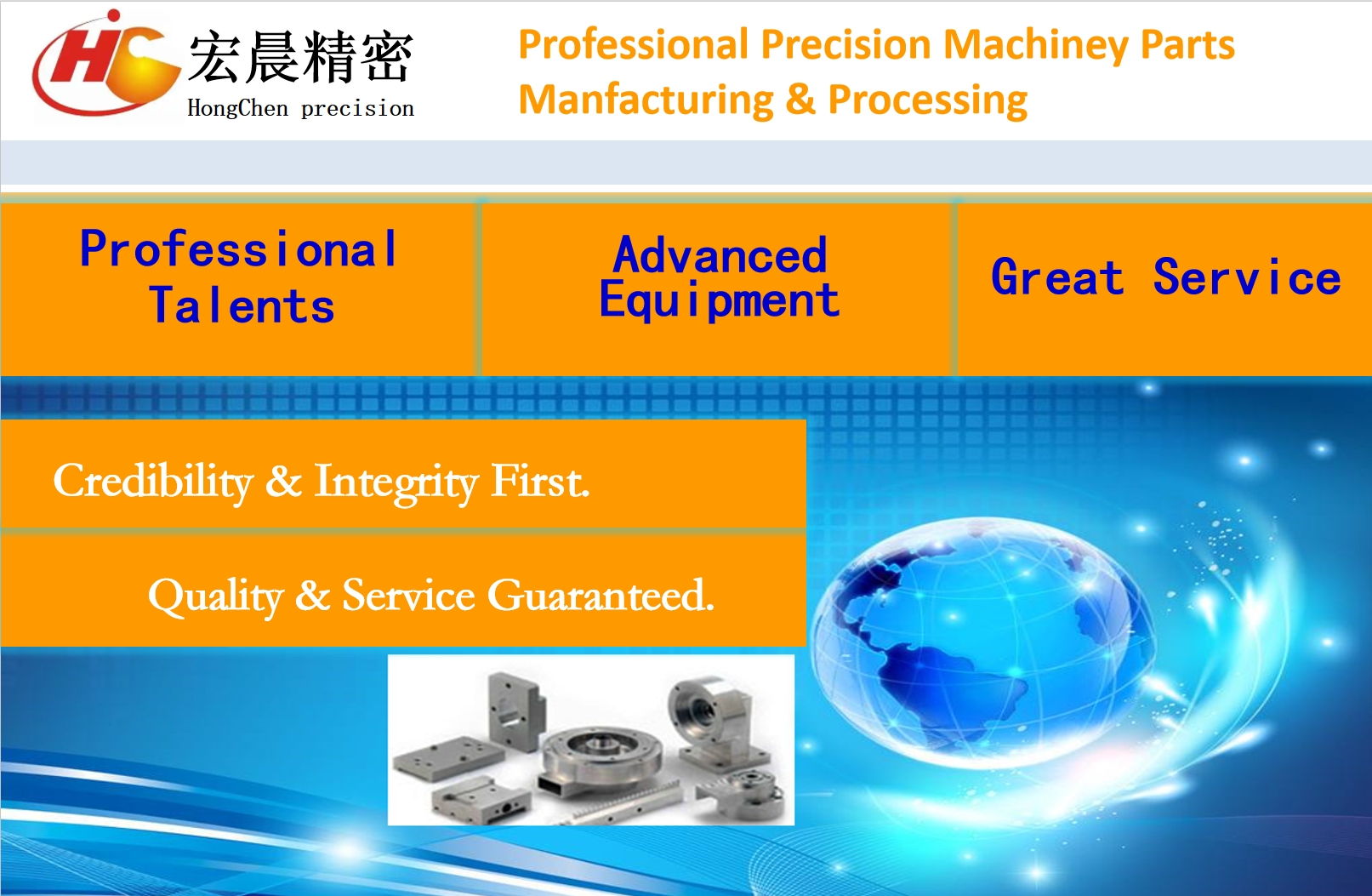 HC 宏晨精密
HongChen precision

Professional Precision Machiney Parts Manfacturing & Processing

Professional Talents

Advanced Equipment

Great Service

Credibility & Integrity First.

Quality & Service Guaranteed.